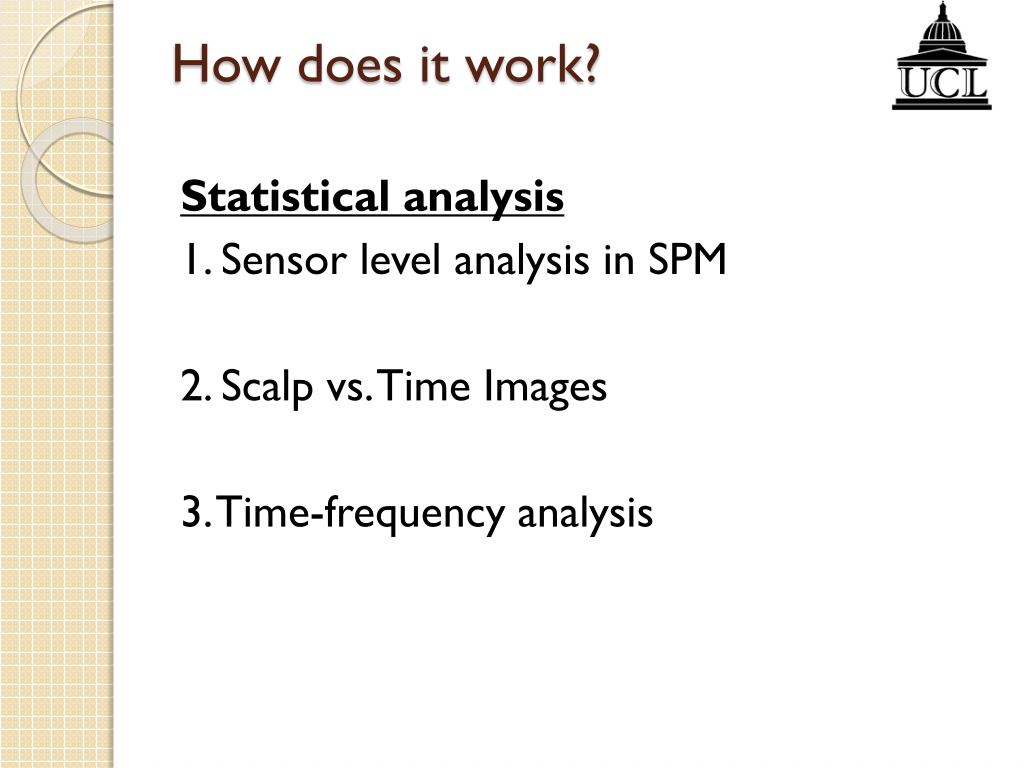 How does it work?

UCL

Statistical analysis

1. Sensor level analysis in SPM

2. Scalp vs. Time Images

3. Time-frequency analysis